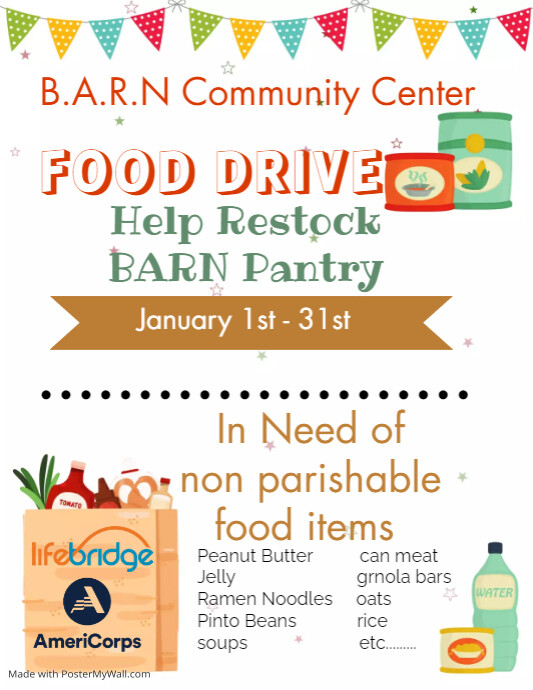 B.A.R.N Community Center

FOOD DRIVE

Help Restock BARN Pantry

January 1st - 31st

In Need of non parishable food items

TOMATO

lifebridge

AmeriCorps

Peanut Butter
Jelly
Ramen Noodles
Pinto Beans
soups

can meat
grnola bars
oats
rice
etc.........

WATER

Made with PosterMyWall.com